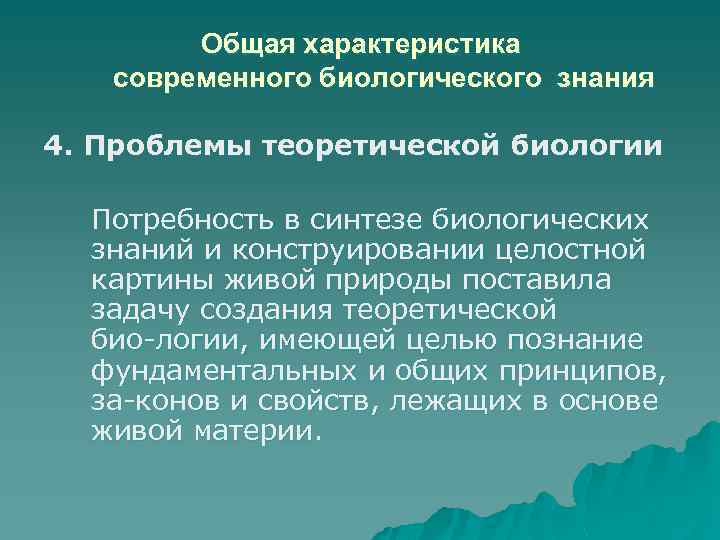 Общая характеристика современного биологического знания

4. Проблемы теоретической биологии

Потребность в синтезе биологических знаний и конструировании целостной картины живой природы поставила задачу создания теоретической био-логии, имеющей целью познание фундаментальных и общих принципов, за-конов и свойств, лежащих в основе живой материи.